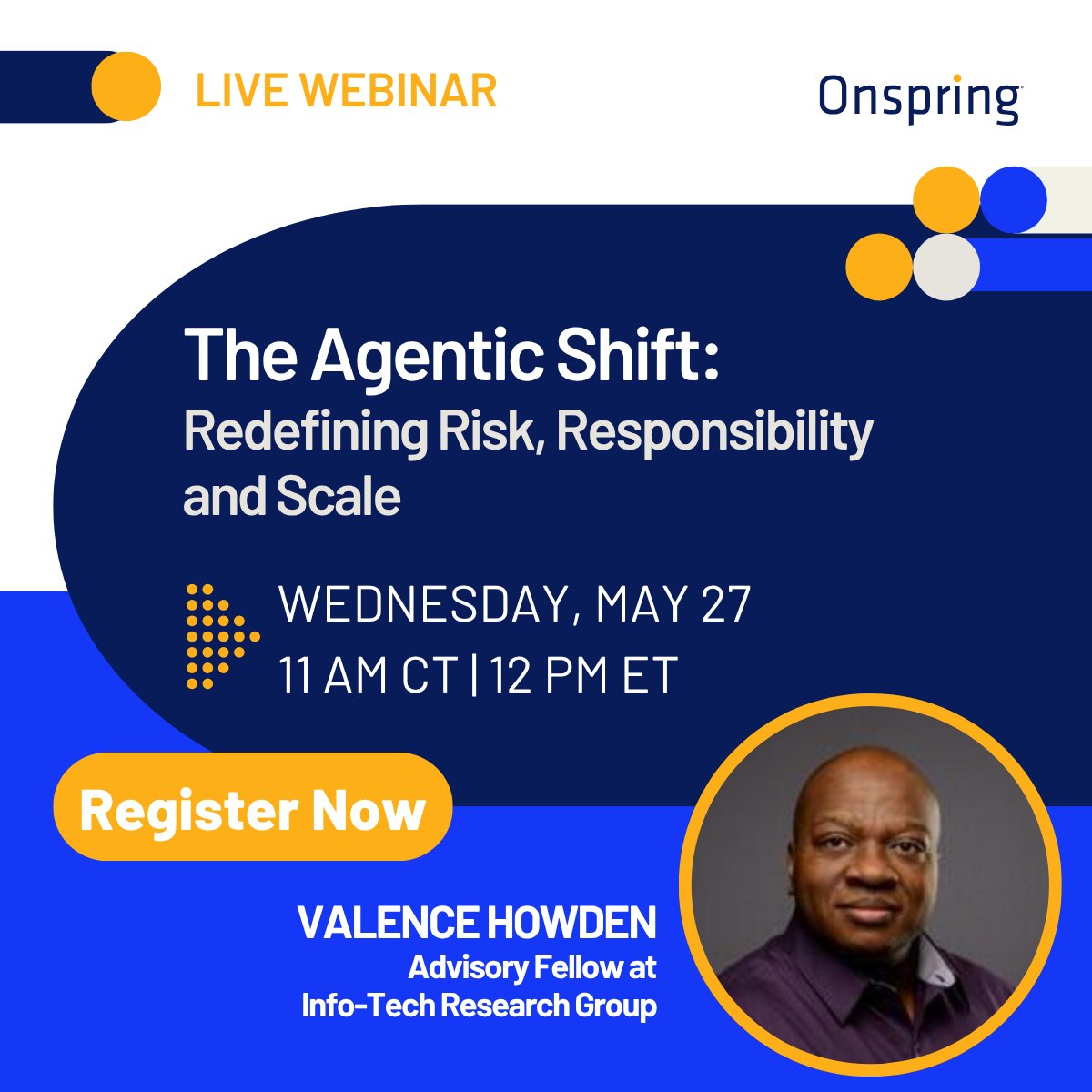 LIVE WEBINAR

Onspring

The Agentic Shift:
Redefining Risk, Responsibility and Scale

WEDNESDAY, MAY 27
11 AM CT | 12 PM ET

Register Now

VALENCE HOWDEN
Advisory Fellow at
Info-Tech Research Group